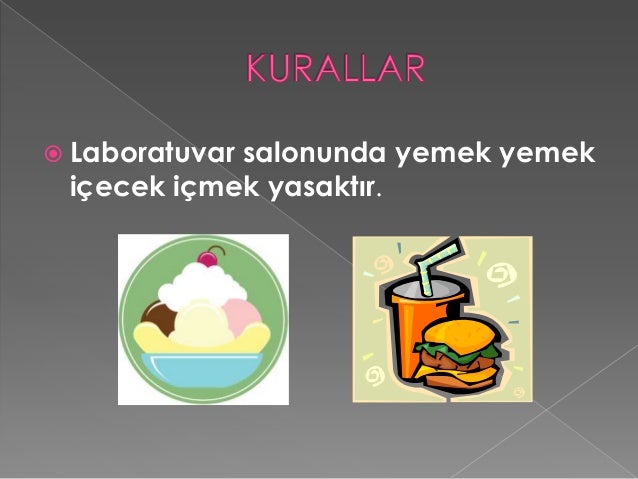 KURALLAR

Laboratuvar salonunda yemek yemek içecek içmek yasaktır.